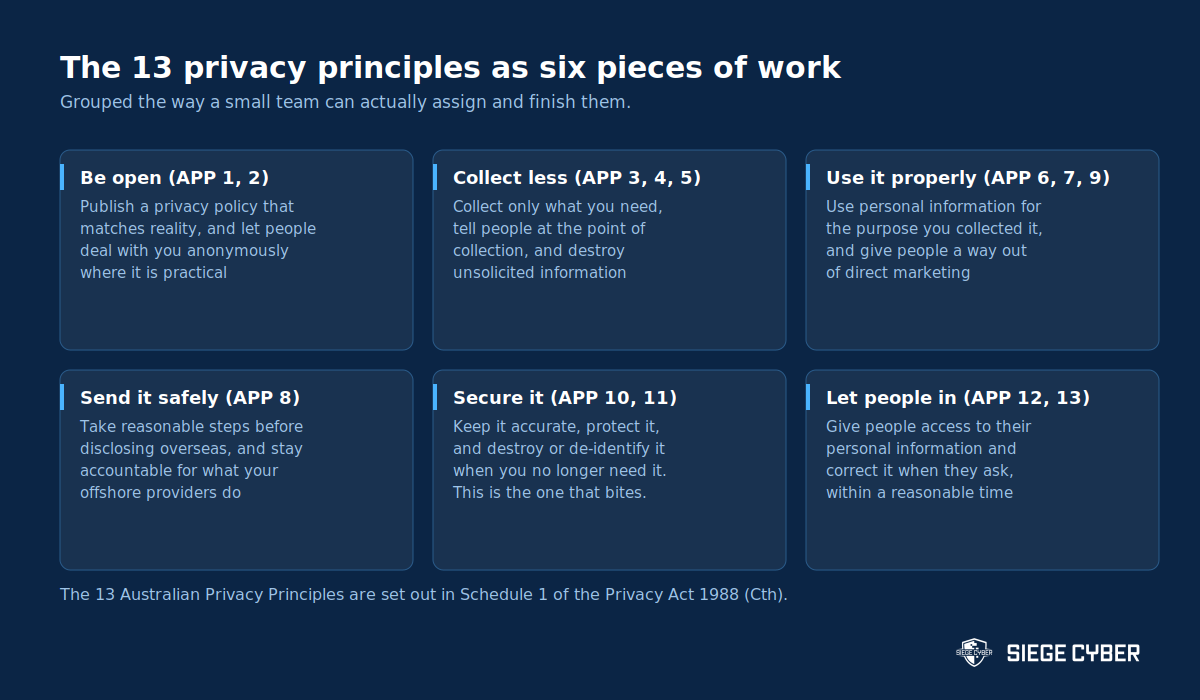 The 13 privacy principles as six pieces of work

Grouped the way a small team can actually assign and finish them.

Be open (APP 1, 2)

Publish a privacy policy that matches reality, and let people deal with you anonymously where it is practical

Collect less (APP 3, 4, 5)

Collect only what you need, tell people at the point of collection, and destroy unsolicited information

Use it properly (APP 6, 7, 9)

Use personal information for the purpose you collected it, and give people a way out of direct marketing

Send it safely (APP 8)

Take reasonable steps before disclosing overseas, and stay accountable for what your offshore providers do

Secure it (APP 10, 11)

Keep it accurate, protect it, and destroy or de-identify it when you no longer need it. This is the one that bites.

Let people in (APP 12, 13)

Give people access to their personal information and correct it when they ask, within a reasonable time

The 13 Australian Privacy Principles are set out in Schedule 1 of the Privacy Act 1988 (Cth).

SIEGE CYBER SIEGE CYBER